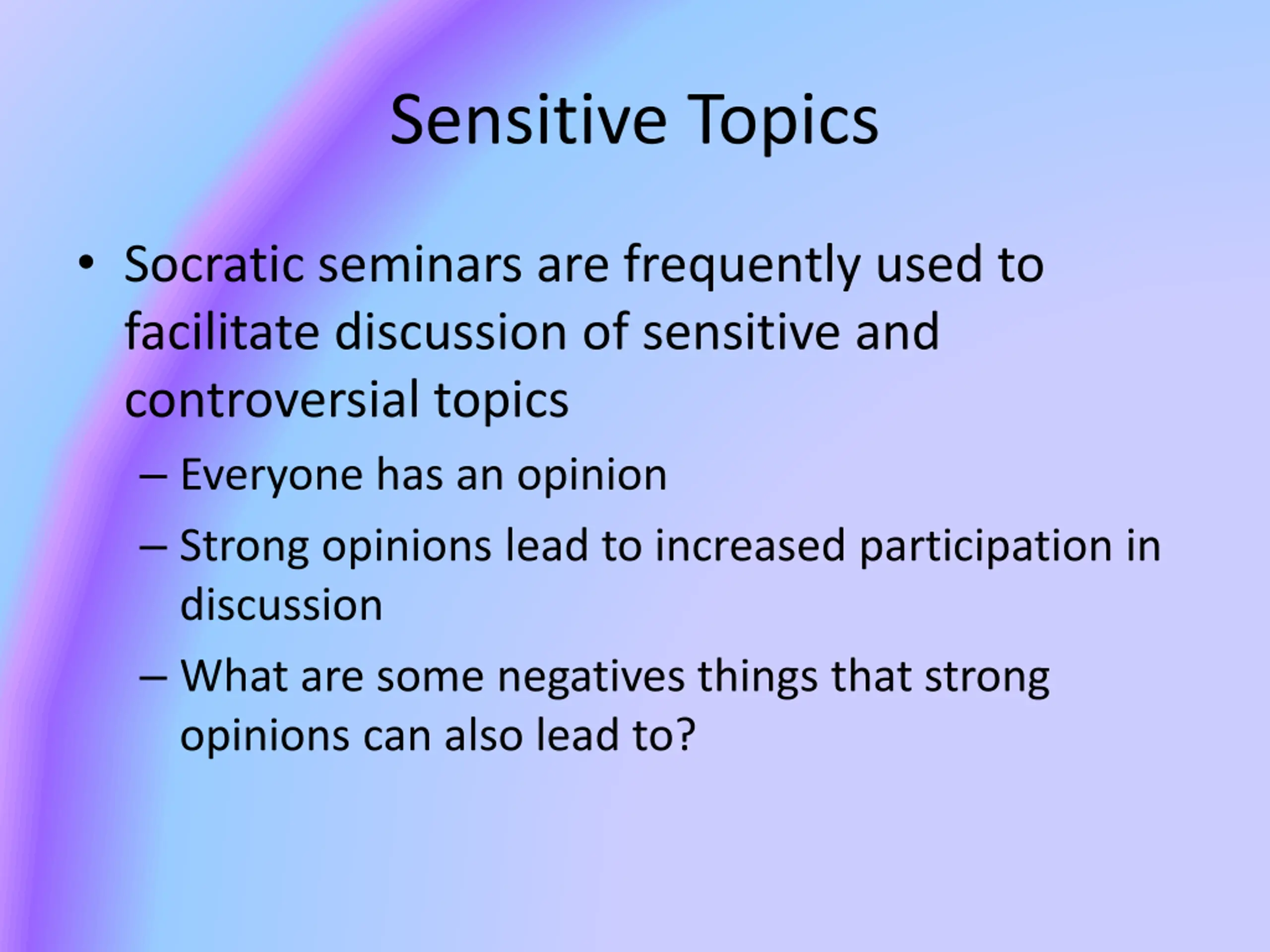 Sensitive Topics

• Socratic seminars are frequently used to facilitate discussion of sensitive and controversial topics

– Everyone has an opinion

– Strong opinions lead to increased participation in discussion

– What are some negatives things that strong opinions can also lead to?